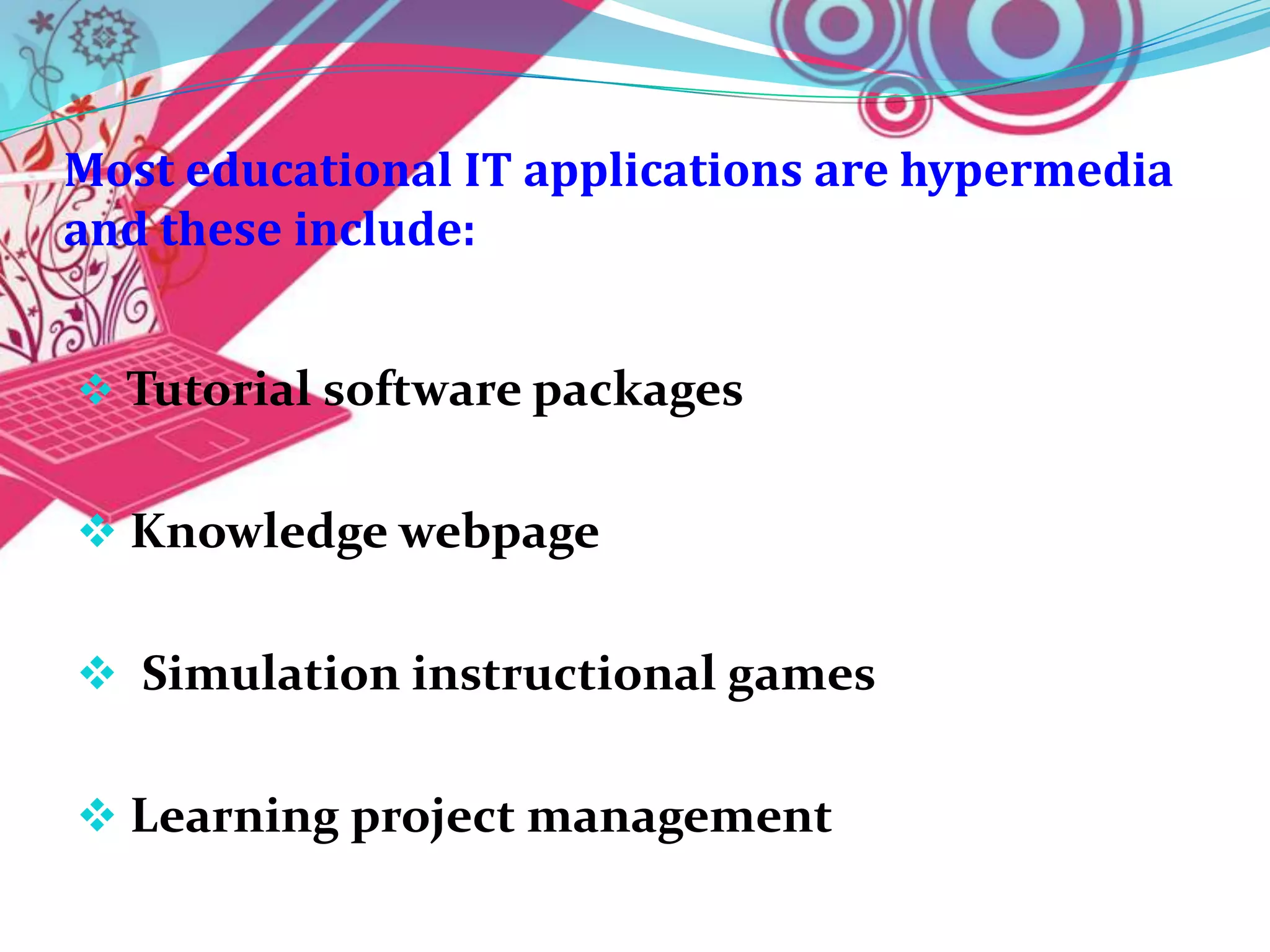 Most educational IT applications are hypermedia and these include:

❖ Tutorial software packages

❖ Knowledge webpage

❖ Simulation instructional games

❖ Learning project management